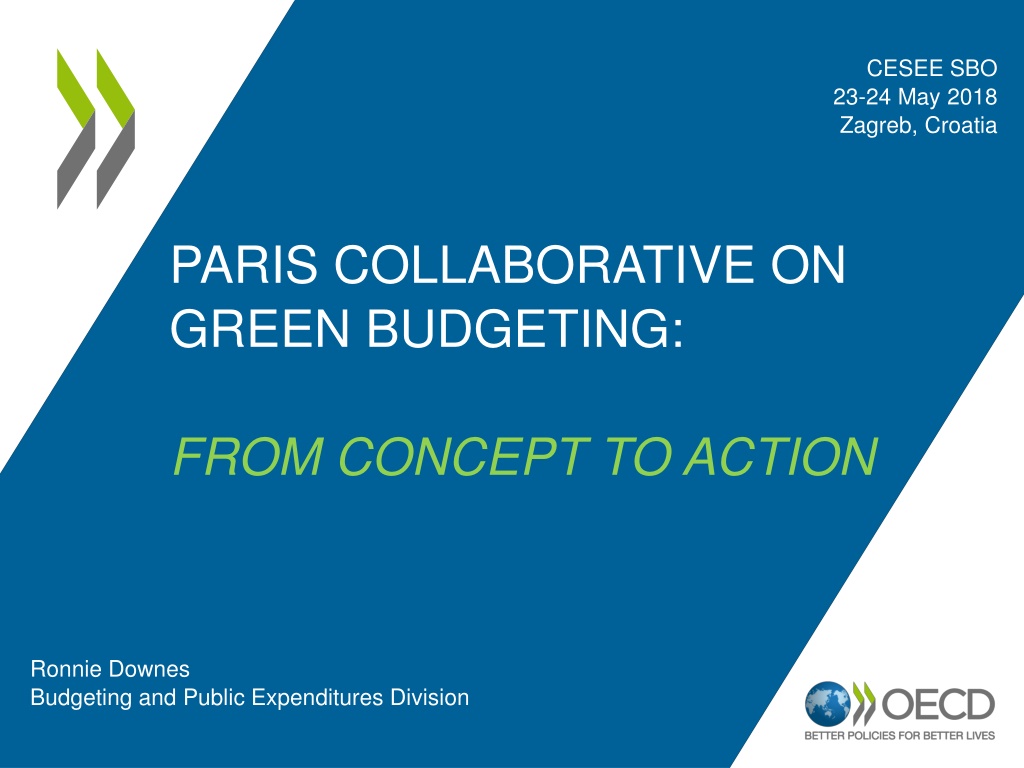 CESEE SBO
23-24 May 2018
Zagreb, Croatia

PARIS COLLABORATIVE ON GREEN BUDGETING:

FROM CONCEPT TO ACTION

Ronnie Downes
Budgeting and Public Expenditures Division

OECD
BETTER POLICIES FOR BETTER LIVES